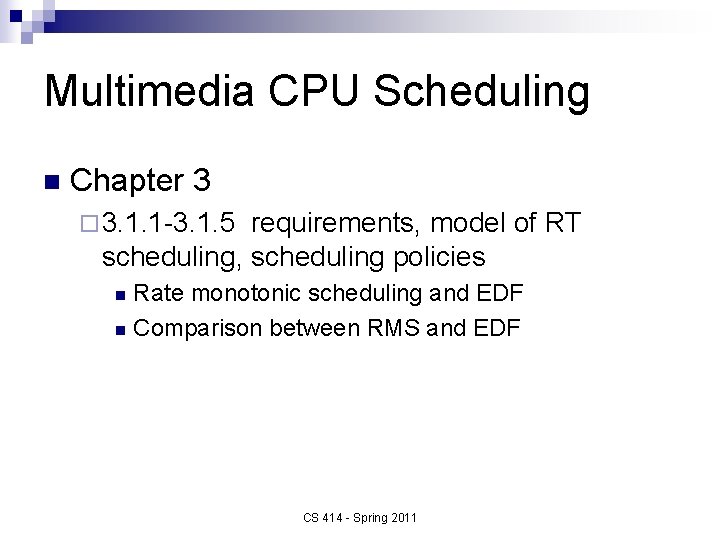 Multimedia CPU Scheduling

Chapter 3

3.1.1-3.1.5 requirements, model of RT scheduling, scheduling policies

Rate monotonic scheduling and EDF

Comparison between RMS and EDF

CS 414 - Spring 2011